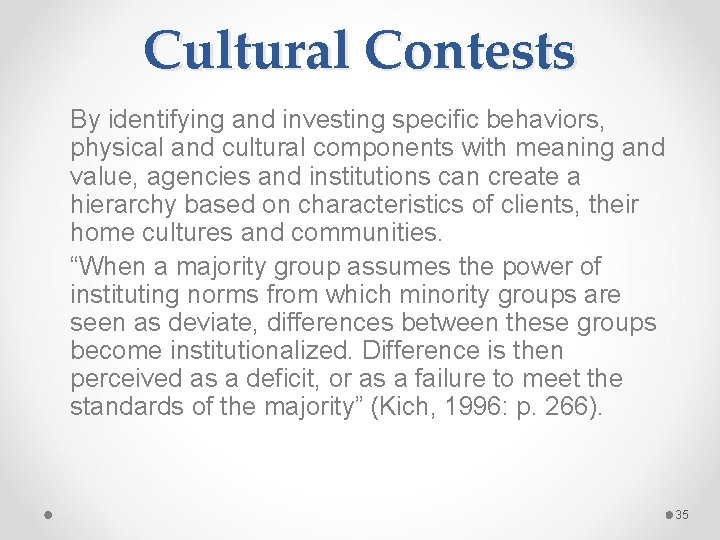 Cultural Contests

By identifying and investing specific behaviors, physical and cultural components with meaning and value, agencies and institutions can create a hierarchy based on characteristics of clients, their home cultures and communities.

“When a majority group assumes the power of instituting norms from which minority groups are seen as deviate, differences between these groups become institutionalized. Difference is then perceived as a deficit, or as a failure to meet the standards of the majority” (Kich, 1996: p. 266).

35